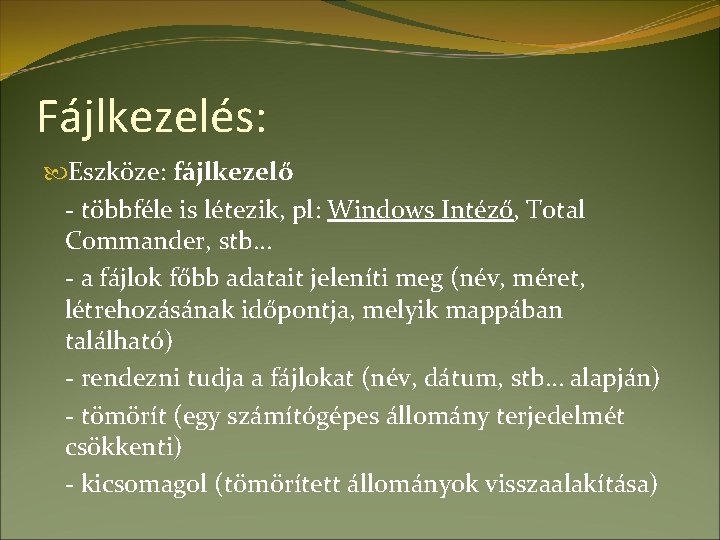 Fájlkezelés:

Eszköze: fájlkezelő

- többféle is létezik, pl: Windows Intéző, Total Commander, stb…

- a fájlok főbb adatait jeleníti meg (név, méret, létrehozásának időpontja, melyik mappában található)

- rendezni tudja a fájlokat (név, dátum, stb… alapján)

- tömörít (egy számítógépes állomány terjedelmét csökkenti)

- kicsomagol (tömörített állományok visszaalakítása)